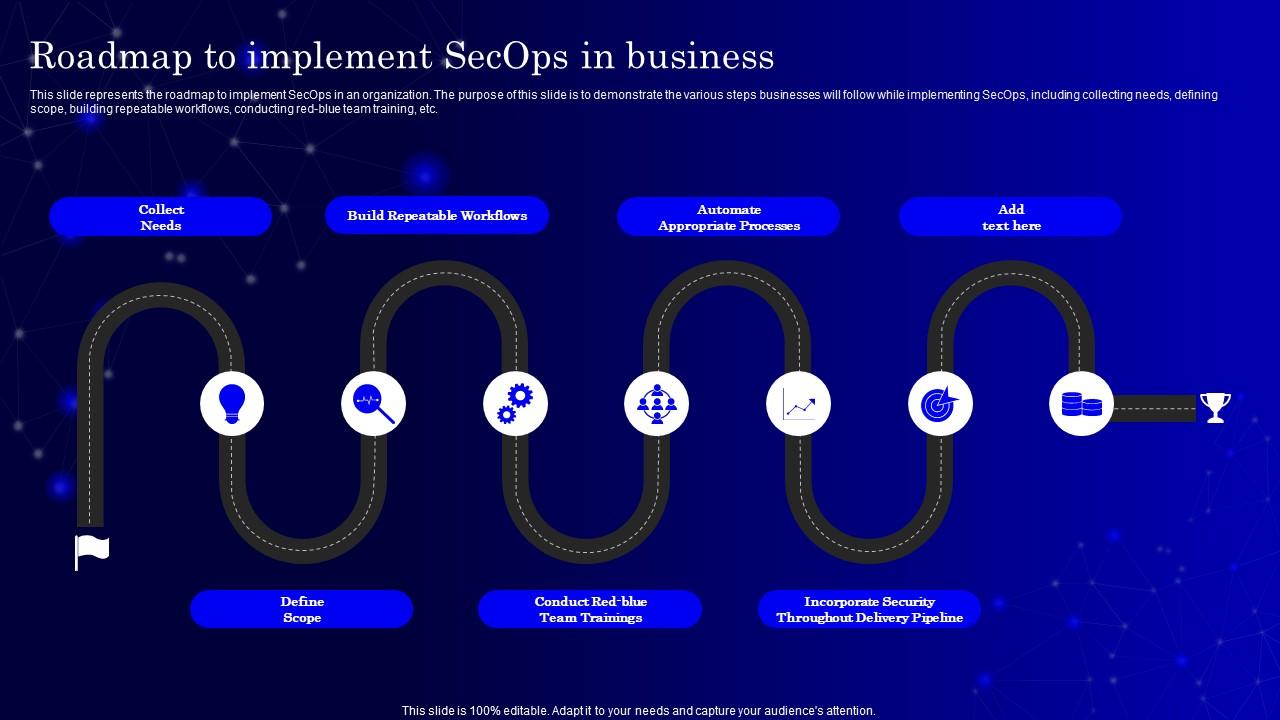 Roadmap to implement SecOps in business

This slide represents the roadmap to implement SecOps in an organization. The purpose of this slide is to demonstrate the various steps businesses will follow while implementing SecOps, including collecting needs, defining scope, building repeatable workflows, conducting red-blue team training, etc.

Collect Needs

Build Repeatable Workflows

Automate Appropriate Processes

Add text here

Define Scope

Conduct Red-blue Team Trainings

Incorporate Security Throughout Delivery Pipeline

This slide is 100% editable. Adapt it to your needs and capture your audience's attention.